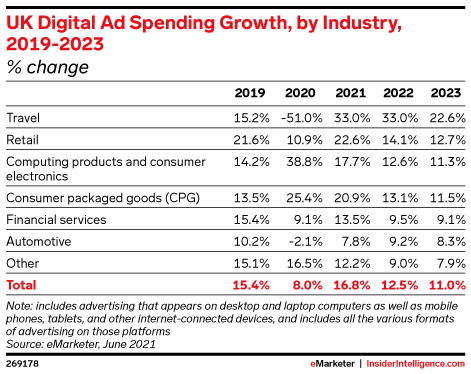 UK Digital Ad Spending Growth, by Industry, 2019-2023
% change

| | 2019 | 2020 | 2021 | 2022 | 2023 |
|---|---|---|---|---|---|
| Travel | 15.2% | -51.0% | 33.0% | 33.0% | 22.6% |
| Retail | 21.6% | 10.9% | 22.6% | 14.1% | 12.7% |
| Computing products and consumer electronics | 14.2% | 38.8% | 17.7% | 12.6% | 11.3% |
| Consumer packaged goods (CPG) | 13.5% | 25.4% | 20.9% | 13.1% | 11.5% |
| Financial services | 15.4% | 9.1% | 13.5% | 9.5% | 9.1% |
| Automotive | 10.2% | -2.1% | 7.8% | 9.2% | 8.3% |
| Other | 15.1% | 16.5% | 12.2% | 9.0% | 7.9% |
| Total | 15.4% | 8.0% | 16.8% | 12.5% | 11.0% |

Note: includes advertising that appears on desktop and laptop computers as well as mobile phones, tablets, and other internet-connected devices, and includes all the various formats of advertising on those platforms
Source: eMarketer, June 2021

269178

eMarketer | InsiderIntelligence.com